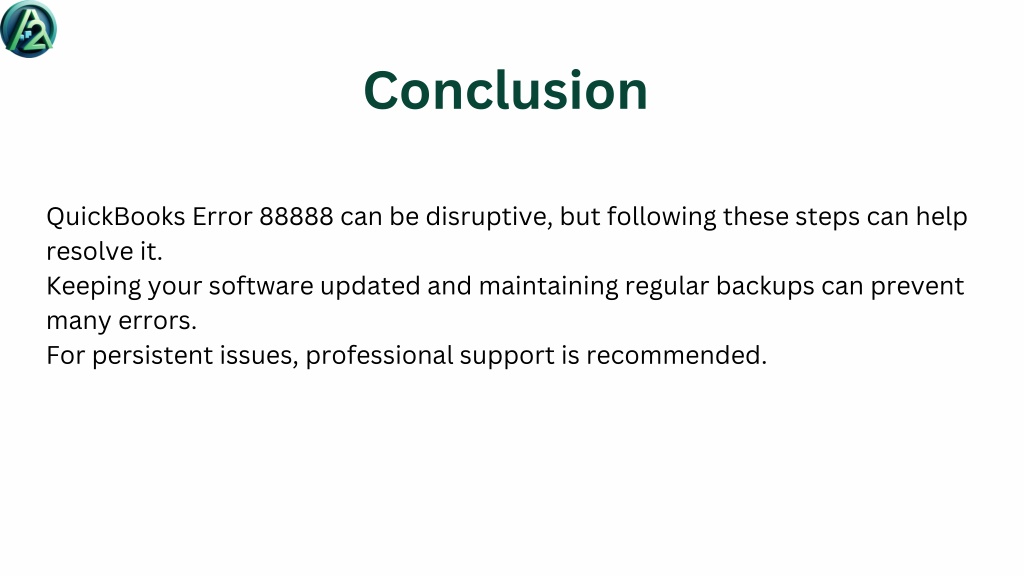 A2

Conclusion

QuickBooks Error 88888 can be disruptive, but following these steps can help resolve it.
Keeping your software updated and maintaining regular backups can prevent many errors.
For persistent issues, professional support is recommended.